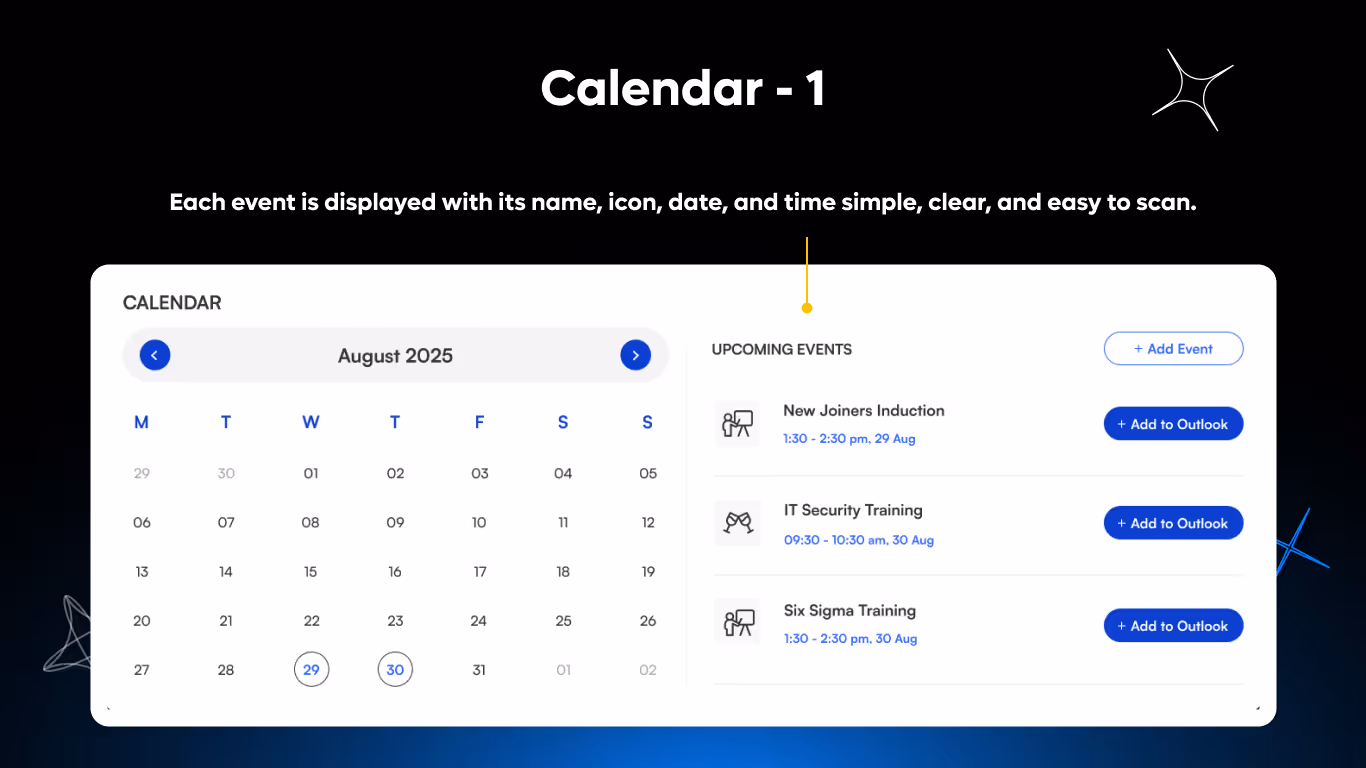 Calendar - 1

Each event is displayed with its name, icon, date, and time simple, clear, and easy to scan.

CALENDAR

August 2025

| M | T | W | T | F | S | S |
|---|---|---|---|---|---|---|
| 29 | 30 | 01 | 02 | 03 | 04 | 05 |
| 06 | 07 | 08 | 09 | 10 | 11 | 12 |
| 13 | 14 | 15 | 16 | 17 | 18 | 19 |
| 20 | 21 | 22 | 23 | 24 | 25 | 26 |
| 27 | 28 | 29 | 30 | 31 | 01 | 02 |

UPCOMING EVENTS

+ Add Event

New Joiners Induction
1:30 - 2:30 pm, 29 Aug
+ Add to Outlook

IT Security Training
09:30 - 10:30 am, 30 Aug
+ Add to Outlook

Six Sigma Training
1:30 - 2:30 pm, 30 Aug
+ Add to Outlook